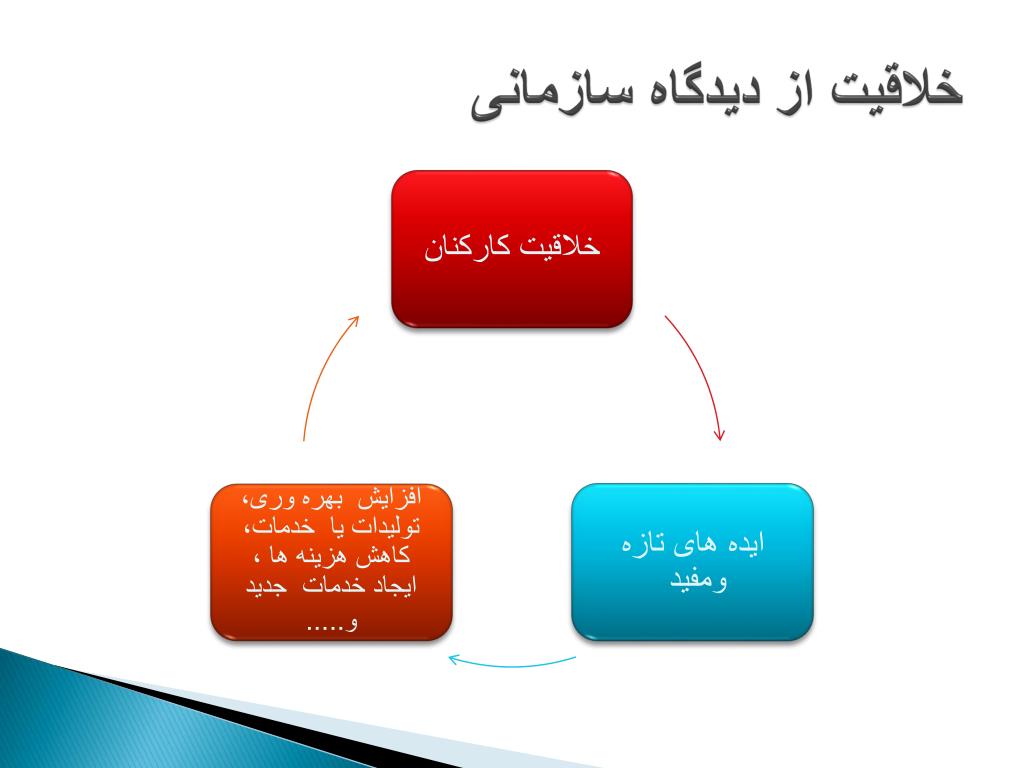 خلاقیت از دیدگاه سازمانی

خلاقیت کارکنان

ایده های تازه ومفید

افزایش بهره وری، تولیدات یا خدمات، کاهش هزینه ها ، ایجاد خدمات جدید و.....